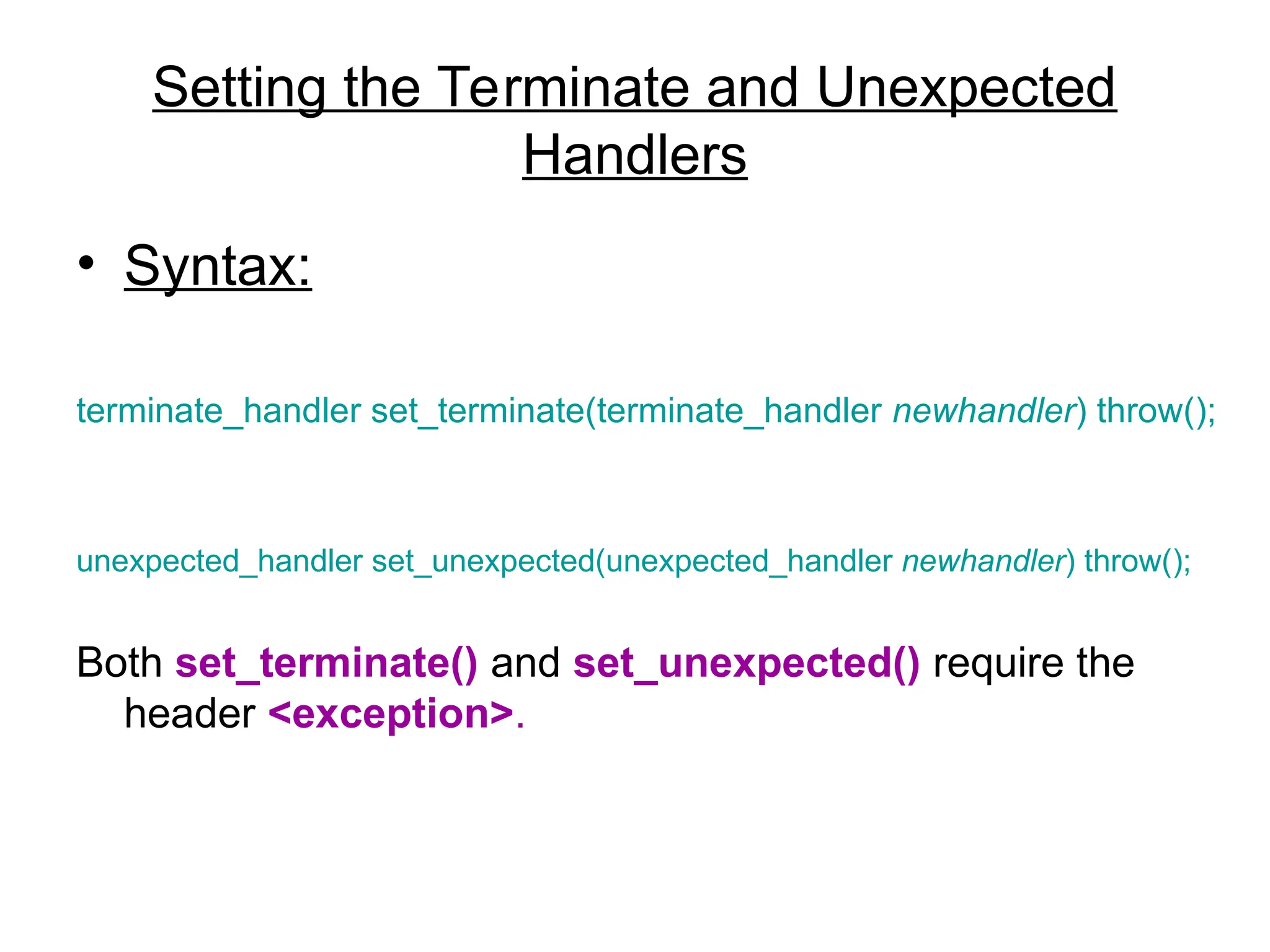 Setting the Terminate and Unexpected Handlers

• Syntax:

terminate_handler set_terminate(terminate_handler newhandler) throw();

unexpected_handler set_unexpected(unexpected_handler newhandler) throw();

Both set_terminate() and set_unexpected() require the header <exception>.